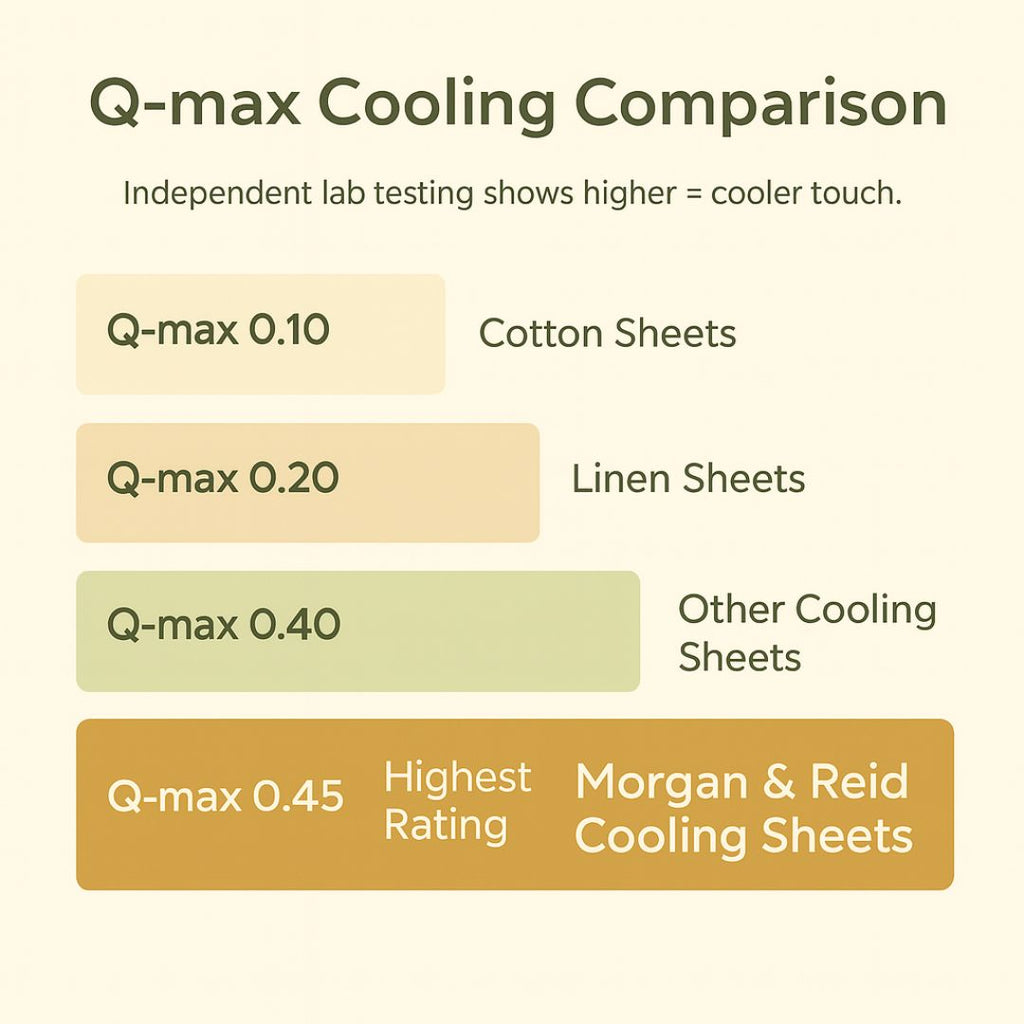 Q-max Cooling Comparison

Independent lab testing shows higher = cooler touch.

Q-max 0.10 Cotton Sheets

Q-max 0.20 Linen Sheets

Q-max 0.40 Other Cooling Sheets

Q-max 0.45 Highest Rating Morgan & Reid Cooling Sheets